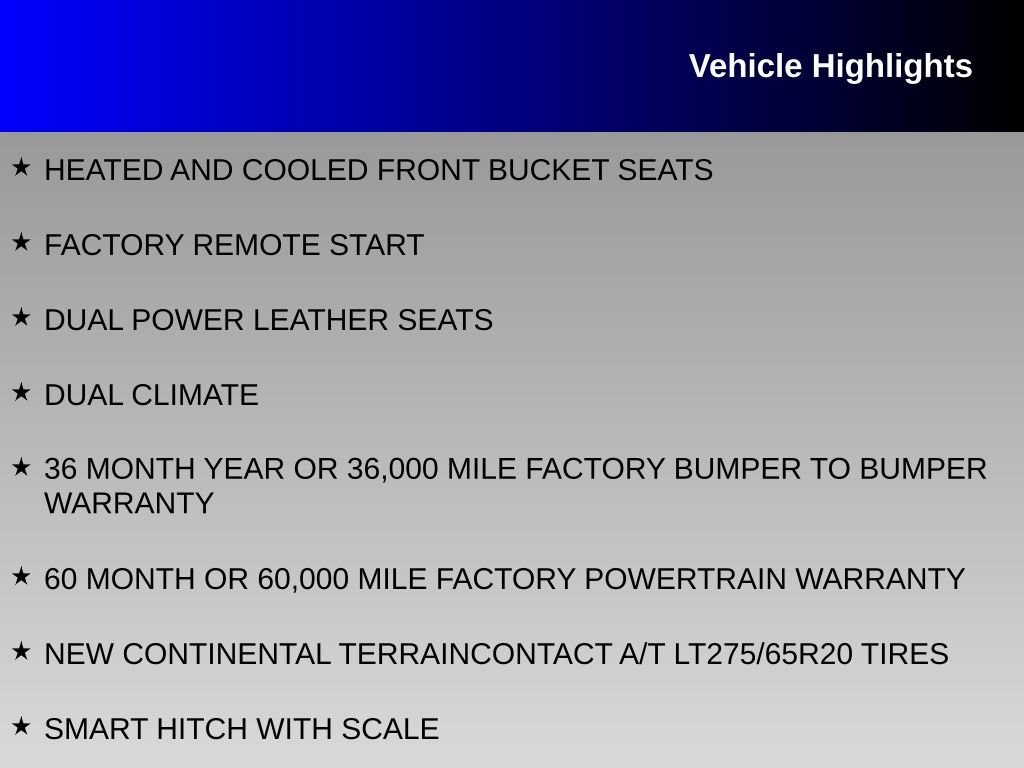 Vehicle Highlights

★ HEATED AND COOLED FRONT BUCKET SEATS

★ FACTORY REMOTE START

★ DUAL POWER LEATHER SEATS

★ DUAL CLIMATE

★ 36 MONTH YEAR OR 36,000 MILE FACTORY BUMPER TO BUMPER WARRANTY

★ 60 MONTH OR 60,000 MILE FACTORY POWERTRAIN WARRANTY

★ NEW CONTINENTAL TERRAINCONTACT A/T LT275/65R20 TIRES

★ SMART HITCH WITH SCALE